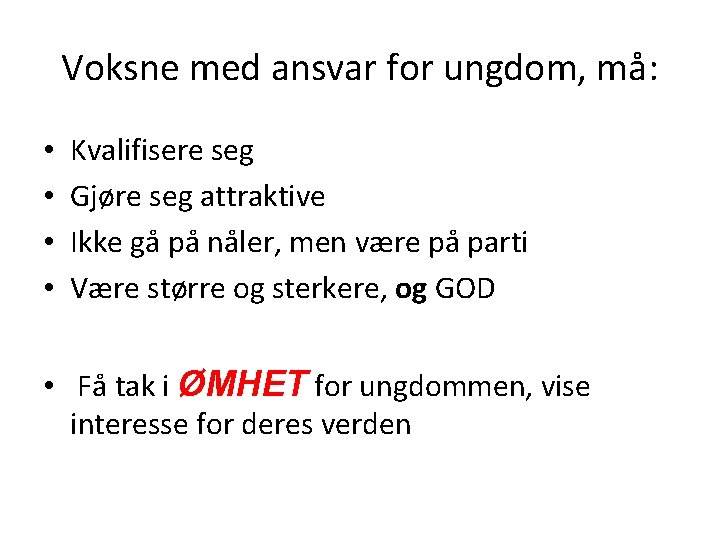 Voksne med ansvar for ungdom, må:

• Kvalifisere seg
• Gjøre seg attraktive
• Ikke gå på nåler, men være på parti
• Være større og sterkere, og GOD

• Få tak i ØMHET for ungdommen, vise interesse for deres verden